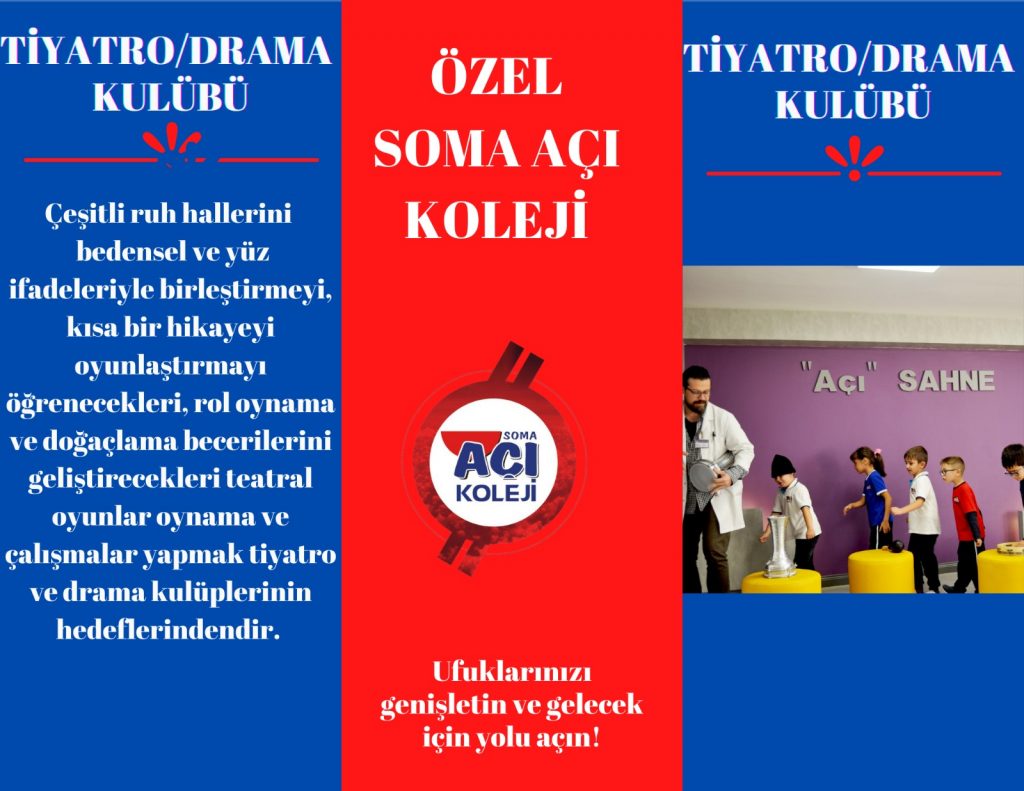 TİYATRO/DRAMA KULÜBÜ

Çeşitli ruh hallerini bedensel ve yüz ifadeleriyle birleştirmeyi, kısa bir hikayeyi oyunlaştırmayı öğrenecekleri, rol oynama ve doğaçlama becerilerini geliştirecekleri teatral oyunlar oynama ve çalışmalar yapmak tiyatro ve drama kulüplerinin hedeflerindendir.

ÖZEL SOMA AÇI KOLEJİ

SOMA AÇI KOLEJİ

Ufuklarınızı genişletin ve gelecek için yolu açın!

TİYATRO/DRAMA KULÜBÜ

"Açı" SAHNE